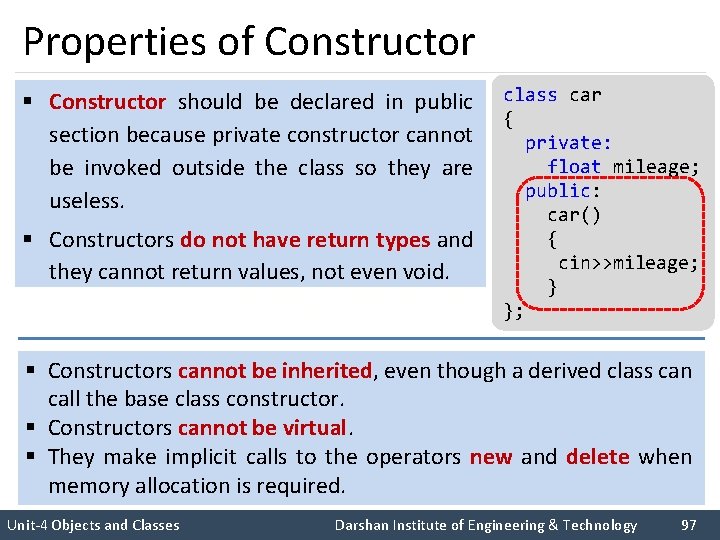 Properties of Constructor

▪ Constructor should be declared in public section because private constructor cannot be invoked outside the class so they are useless.
▪ Constructors do not have return types and they cannot return values, not even void.

class car
{
  private:
    float mileage;
  public:
    car()
    {
     cin>>mileage;
    }
};

▪ Constructors cannot be inherited, even though a derived class can call the base class constructor.
▪ Constructors cannot be virtual.
▪ They make implicit calls to the operators new and delete when memory allocation is required.

Unit-4 Objects and Classes Darshan Institute of Engineering & Technology 97